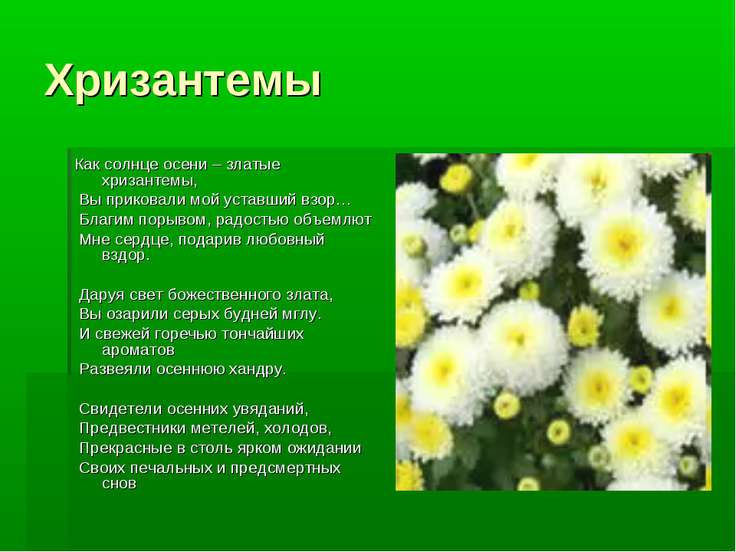 Хризантемы

Как солнце осени – златые хризантемы,
Вы приковали мой уставший взор…
Благим порывом, радостью объемлют
Мне сердце, подарив любовный вздор.

Даруя свет божественного злата,
Вы озарили серых будней мглу.
И свежей горечью тончайших ароматов
Развеяли осеннюю хандру.

Свидетели осенних увяданий,
Предвестники метелей, холодов,
Прекрасные в столь ярком ожидании
Своих печальных и предсмертных снов